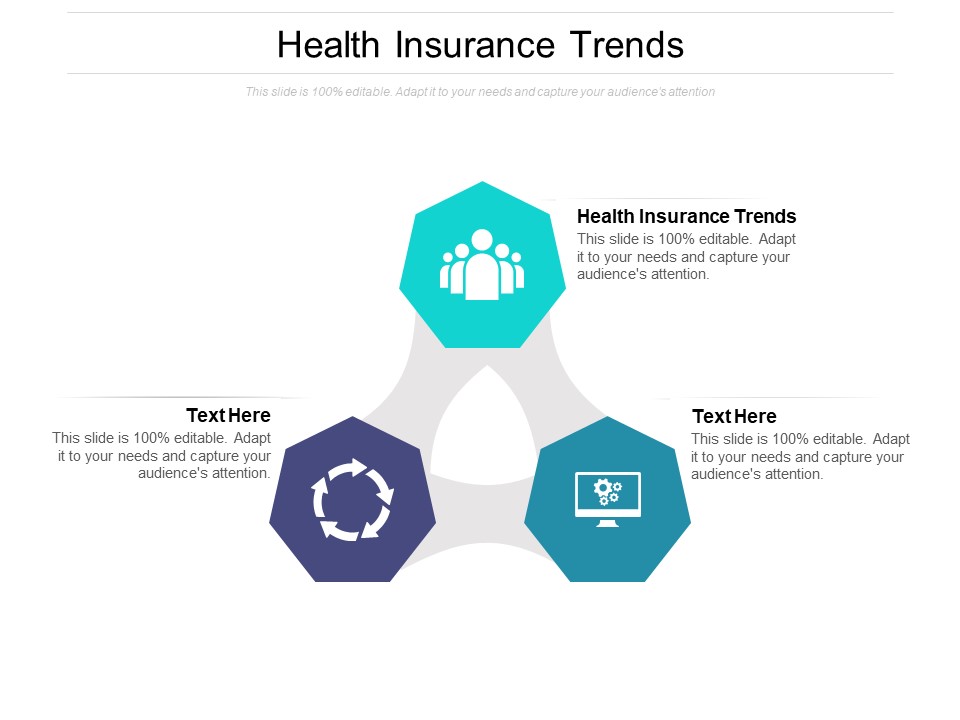 Health Insurance Trends

This slide is 100% editable. Adapt it to your needs and capture your audience's attention

Health Insurance Trends
This slide is 100% editable. Adapt it to your needs and capture your audience's attention.

Text Here
This slide is 100% editable. Adapt it to your needs and capture your audience's attention.

Text Here
This slide is 100% editable. Adapt it to your needs and capture your audience's attention.